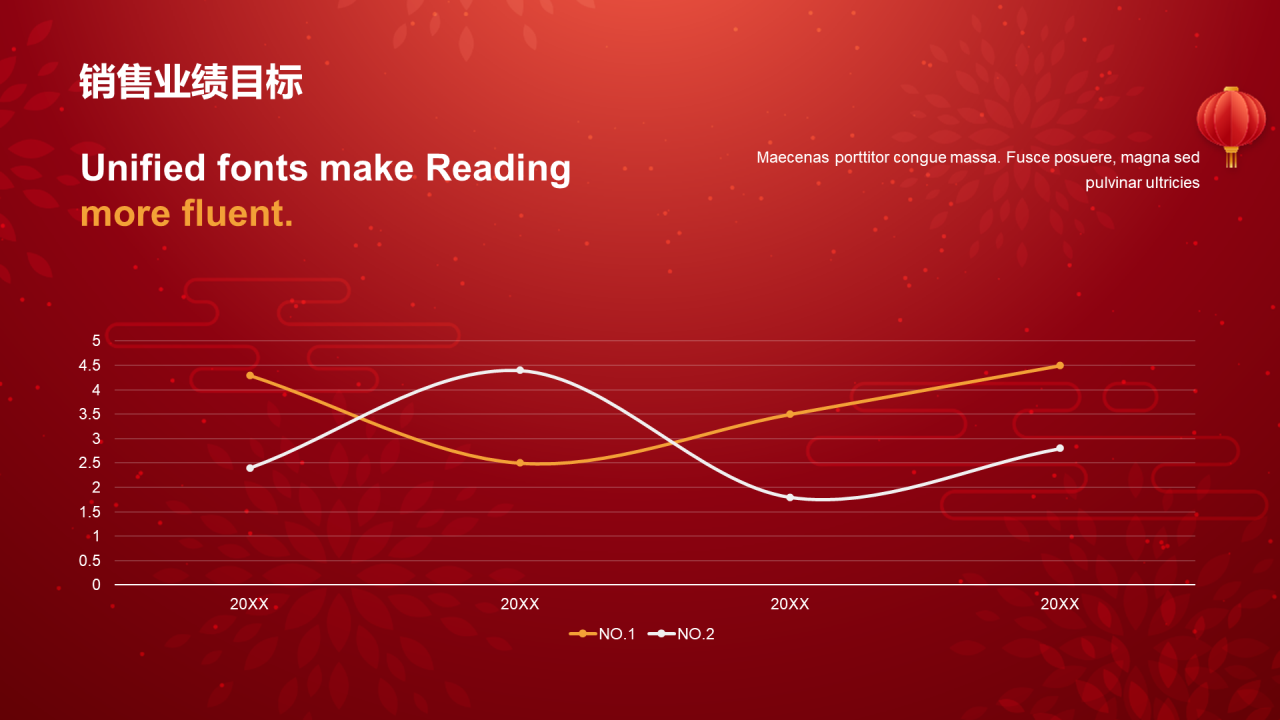 销售业绩目标

Unified fonts make Reading more fluent.

Maecenas porttitor congue massa. Fusce posuere, magna sed pulvinar ultricies

5
4.5
4
3.5
3
2.5
2
1.5
1
0.5
0

20XX 20XX 20XX 20XX

NO.1 NO.2